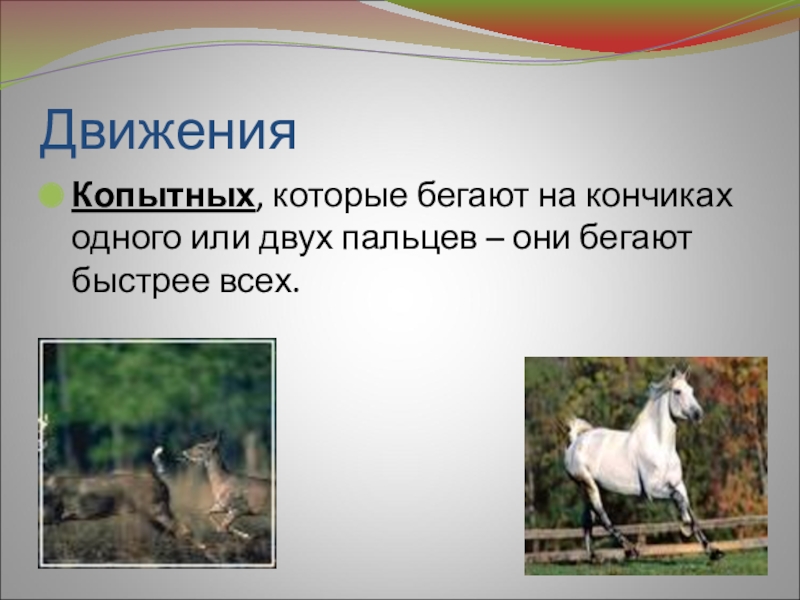 Движения

Копытных, которые бегают на кончиках одного или двух пальцев – они бегают быстрее всех.